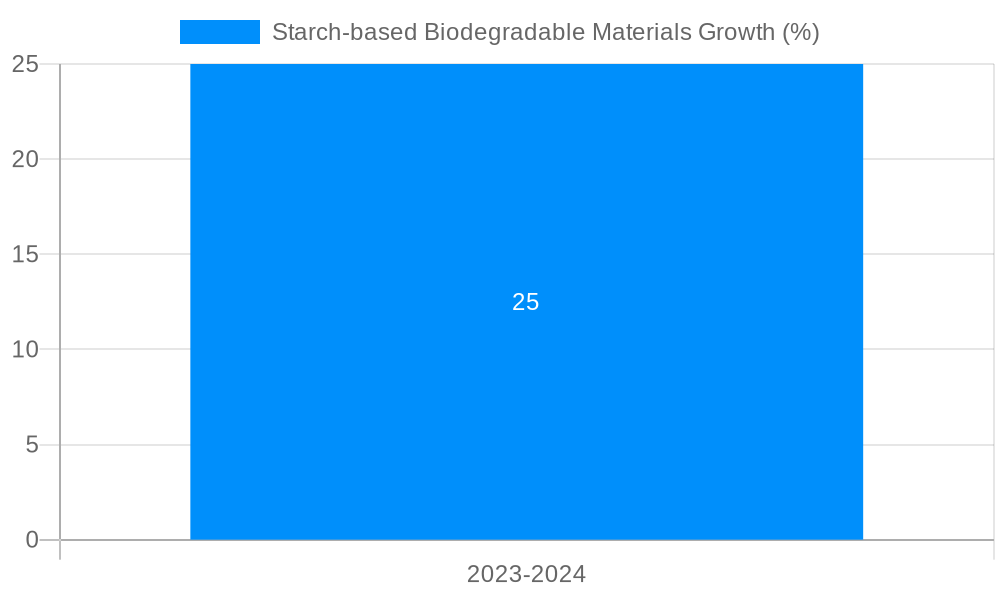 Starch-based Biodegradable Materials Growth (%)

25
20
15
10
5
0

25

2023-2024